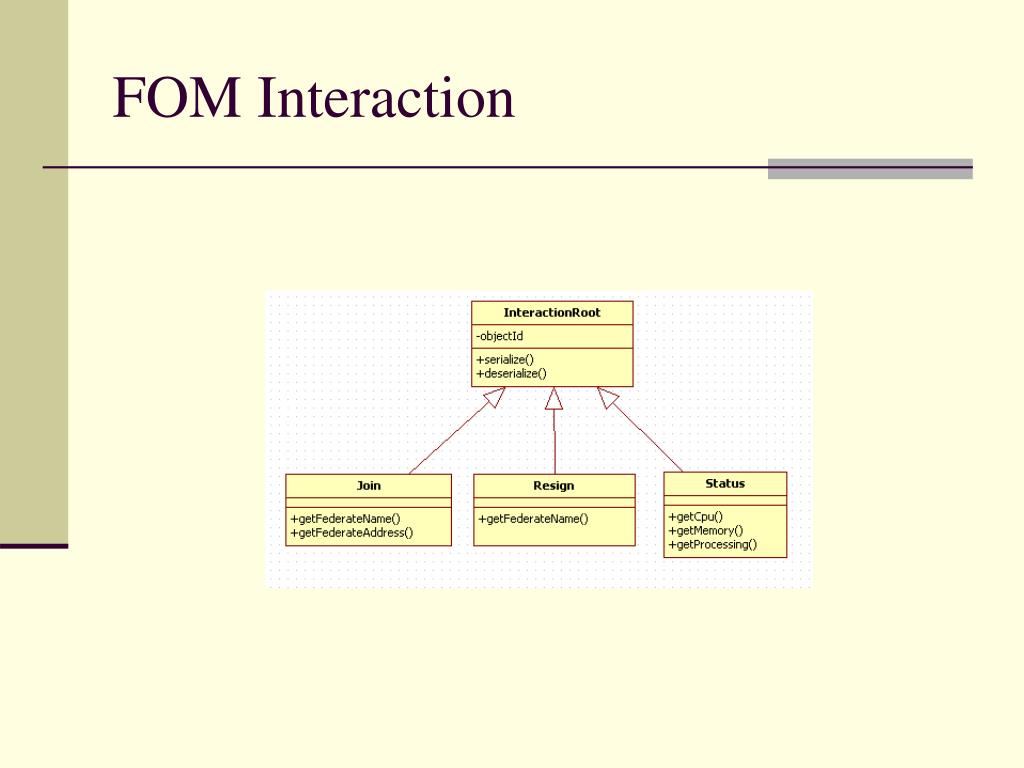 FOM Interaction

InteractionRoot

-objectId

+serialize()
+deserialize()

Join

+getFederateName()
+getFederateAddress()

Resign

+getFederateName()

Status

+getCpu()
+getMemory()
+getProcessing()